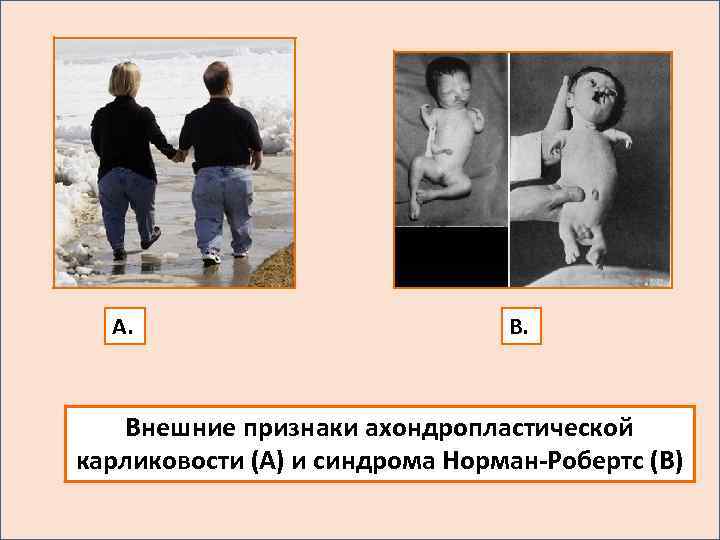 А.

В.

Внешние признаки ахондропластической карликовости (А) и синдрома Норман-Робертс (В)